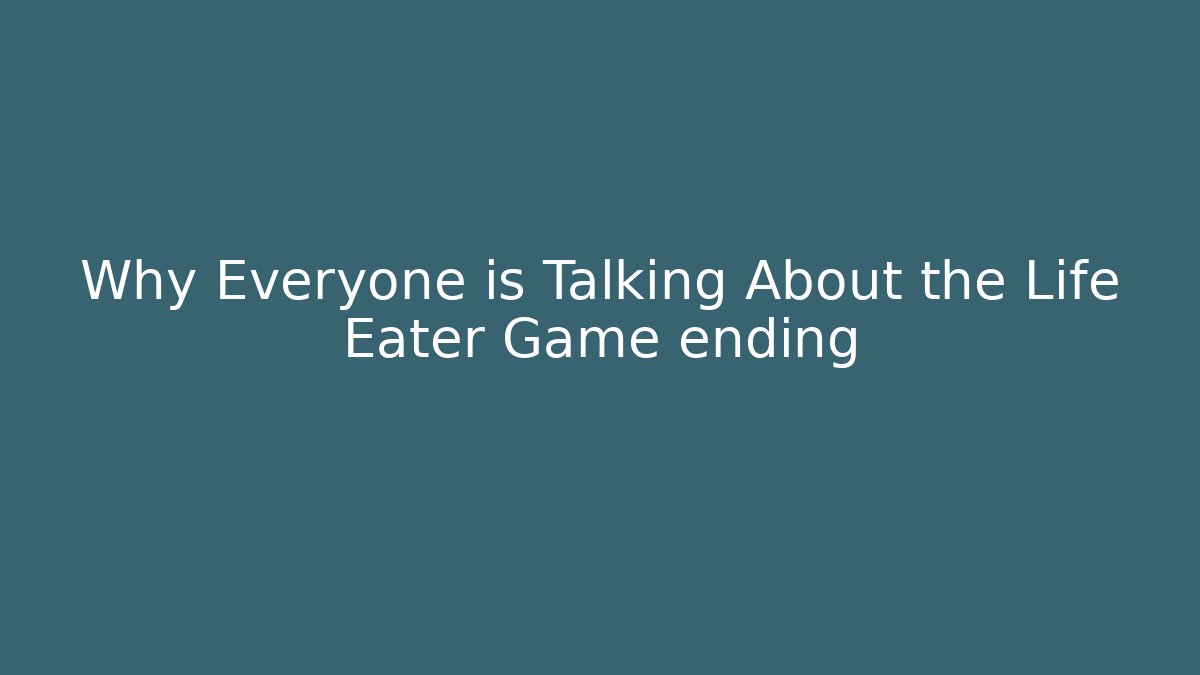 Why Everyone is Talking About the Life Eater Game ending